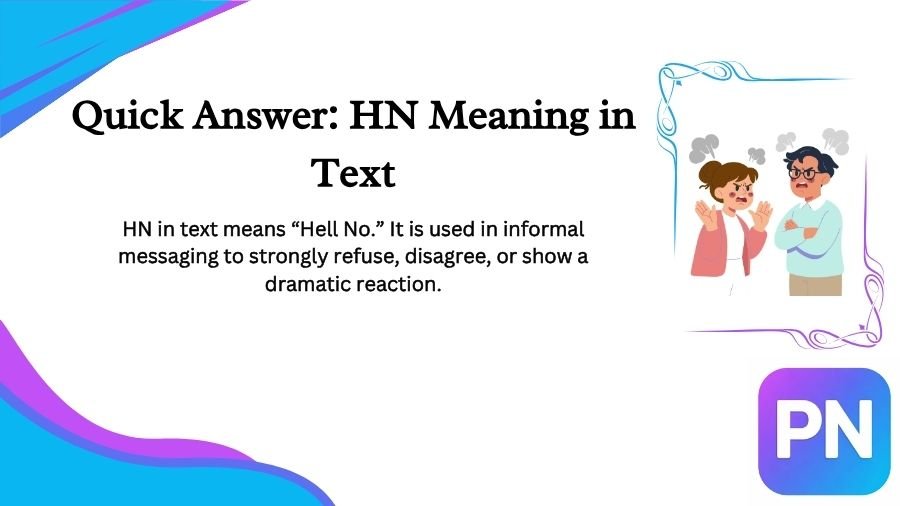 Quick Answer: HN Meaning in Text

HN in text means “Hell No.” It is used in informal messaging to strongly refuse, disagree, or show a dramatic reaction.

PN